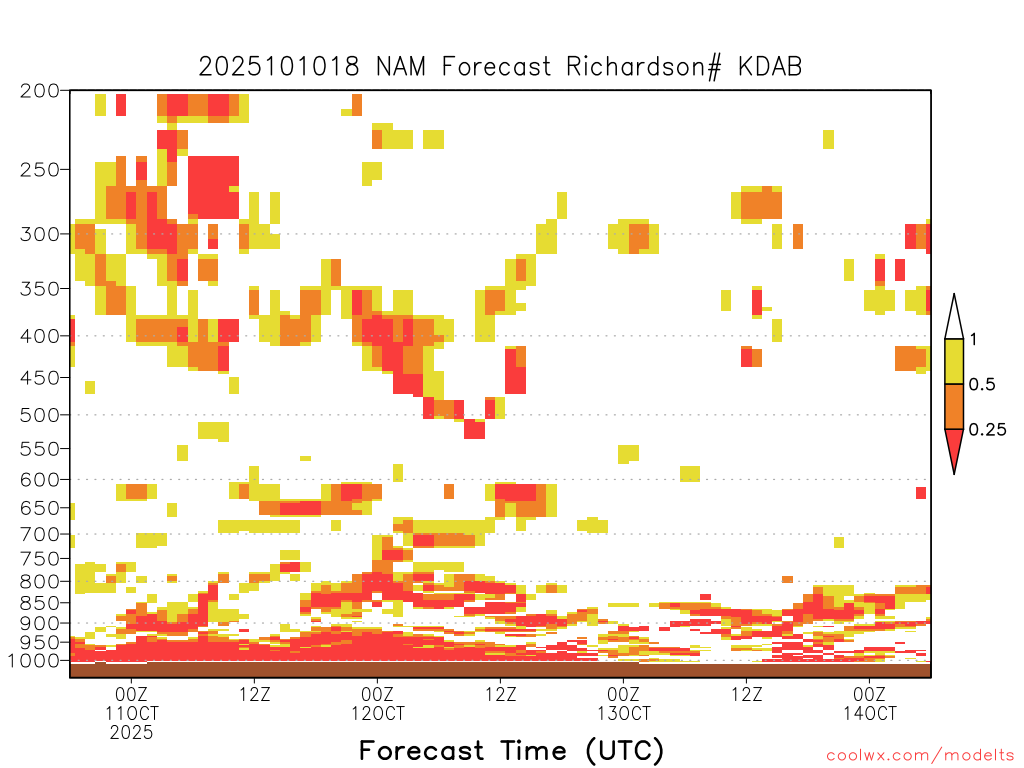 2025101018 NAM Forecast Richardson# KDAB

200
250
300
350
400
450
500
550
600
650
700
750
800
850
900
950
1000

1
0.5
0.25

00Z
11OCT
2025
12Z
00Z
12OCT
12Z
00Z
13OCT
12Z
00Z
14OCT

Forecast Time (UTC)

coolwx.com/modelts